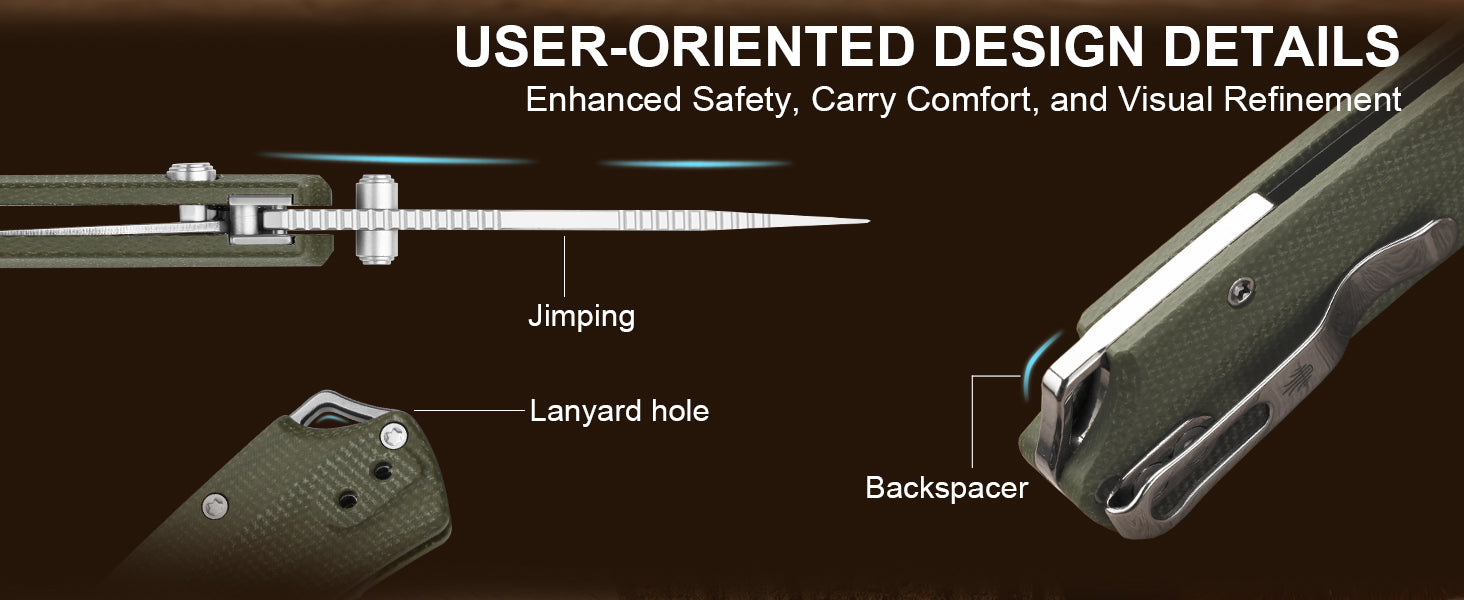 USER-ORIENTED DESIGN DETAILS
Enhanced Safety, Carry Comfort, and Visual Refinement

Jimping

Lanyard hole

Backspacer